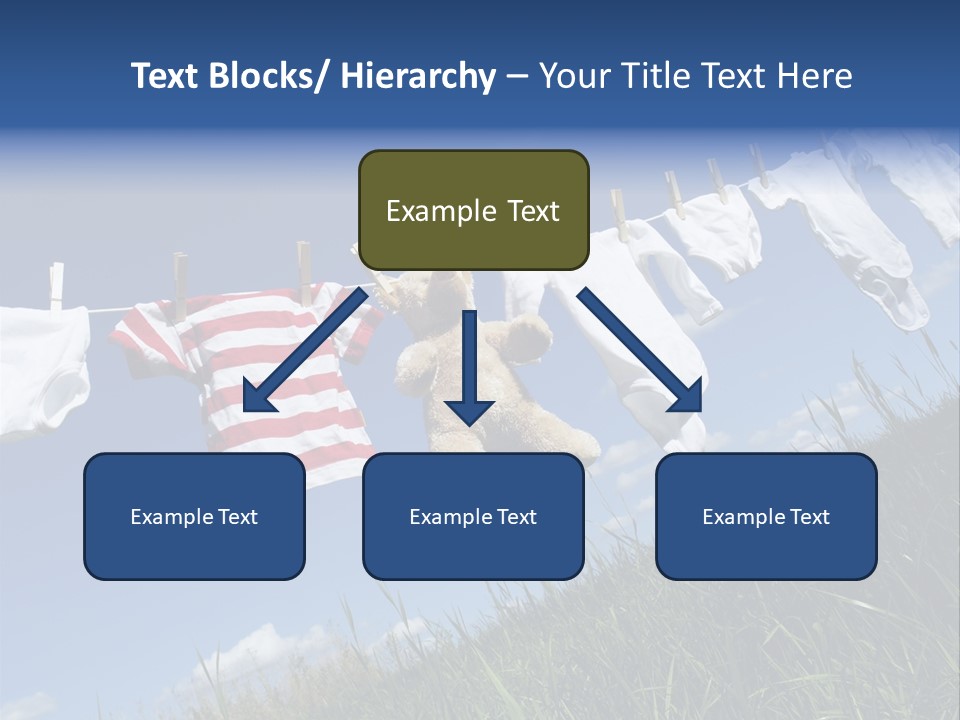 Text Blocks/ Hierarchy – Your Title Text Here

Example Text

Example Text

Example Text

Example Text